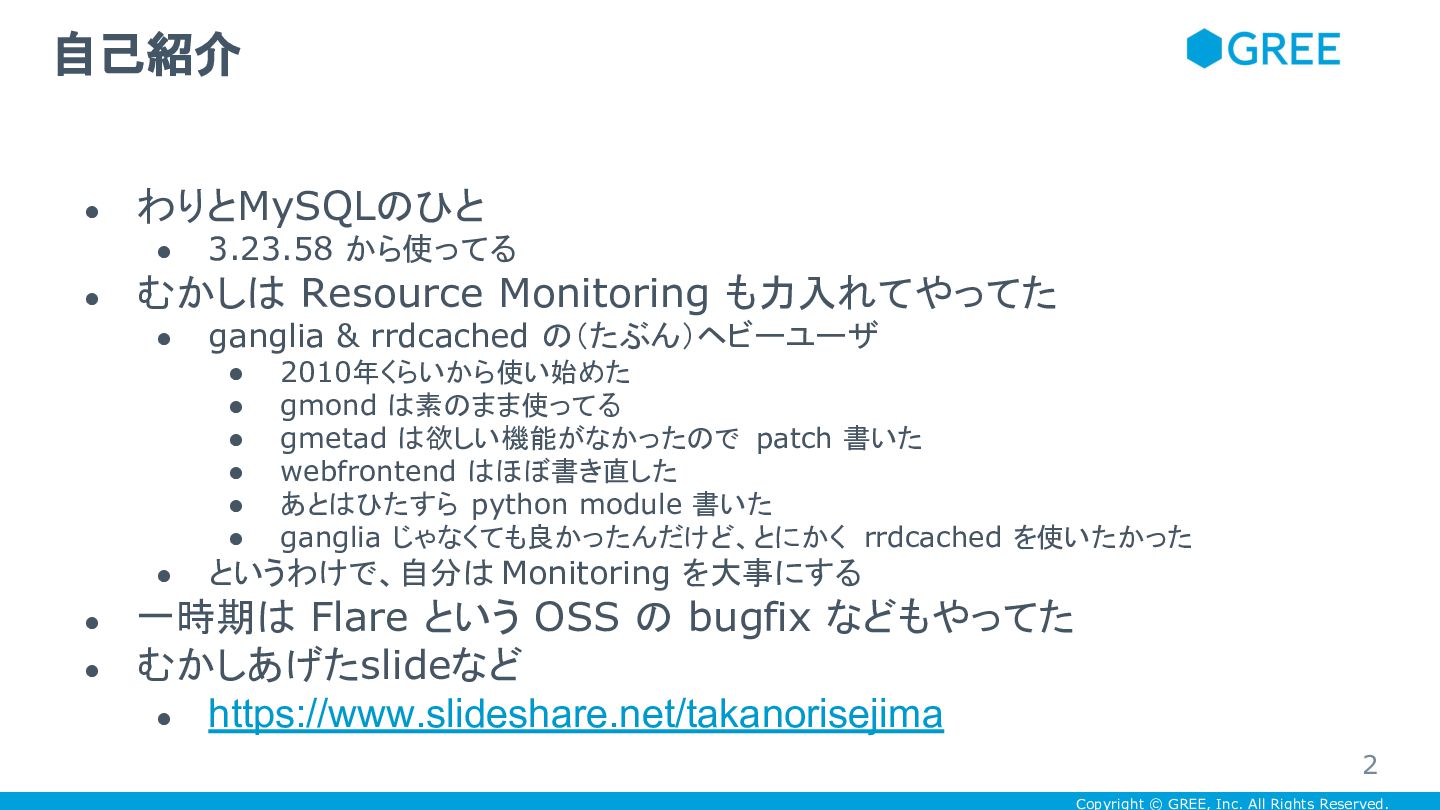 自己紹介

GREE

- わりとMySQLのひと
  - 3.23.58 から使ってる
- むかしは Resource Monitoring も力入れてやってた
  - ganglia & rrdcached の（たぶん）ヘビーユーザ
    - 2010年くらいから使い始めた
    - gmond は素のまま使ってる
    - gmetad は欲しい機能がなかったので patch 書いた
    - webfrontend はほぼ書き直した
    - あとはひたすら python module 書いた
    - ganglia じゃなくても良かったんだけど、とにかく rrdcached を使いたかった
  - というわけで、自分は Monitoring を大事にする
- 一時期は Flare という OSS の bugfix などもやってた
- むかしあげたslideなど
  - https://www.slideshare.net/takanorisejima

2

Copyright © GREE, Inc. All Rights Reserved.